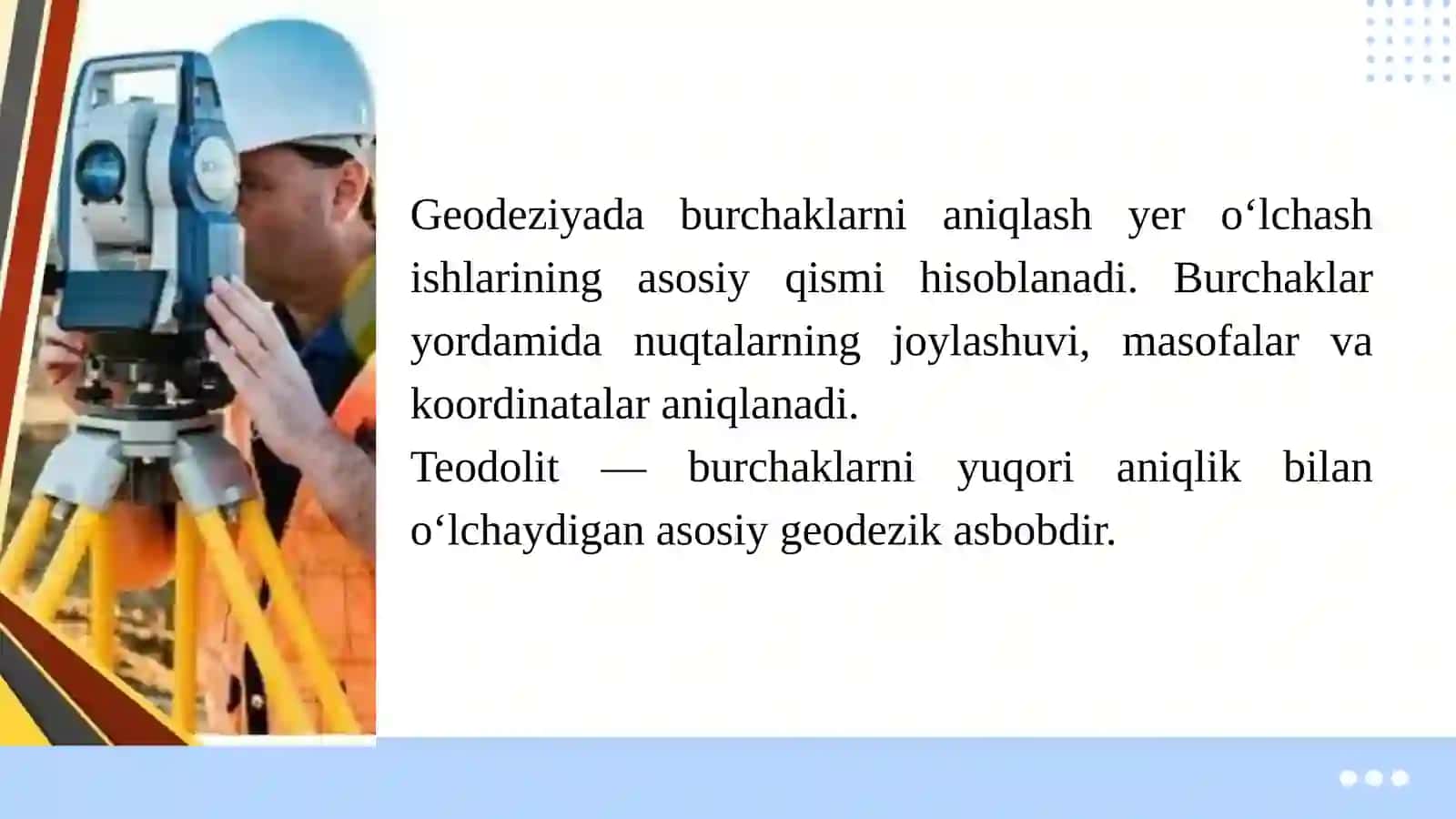 Geodeziyada burchaklarni aniqlash yer o‘lchash ishlarining asosiy qismi hisoblanadi. Burchaklar yordamida nuqtalarning joylashuvi, masofalar va koordinatalar aniqlanadi.
Teodolit — burchaklarni yuqori aniqlik bilan o‘lchaydigan asosiy geodezik asbobdir.